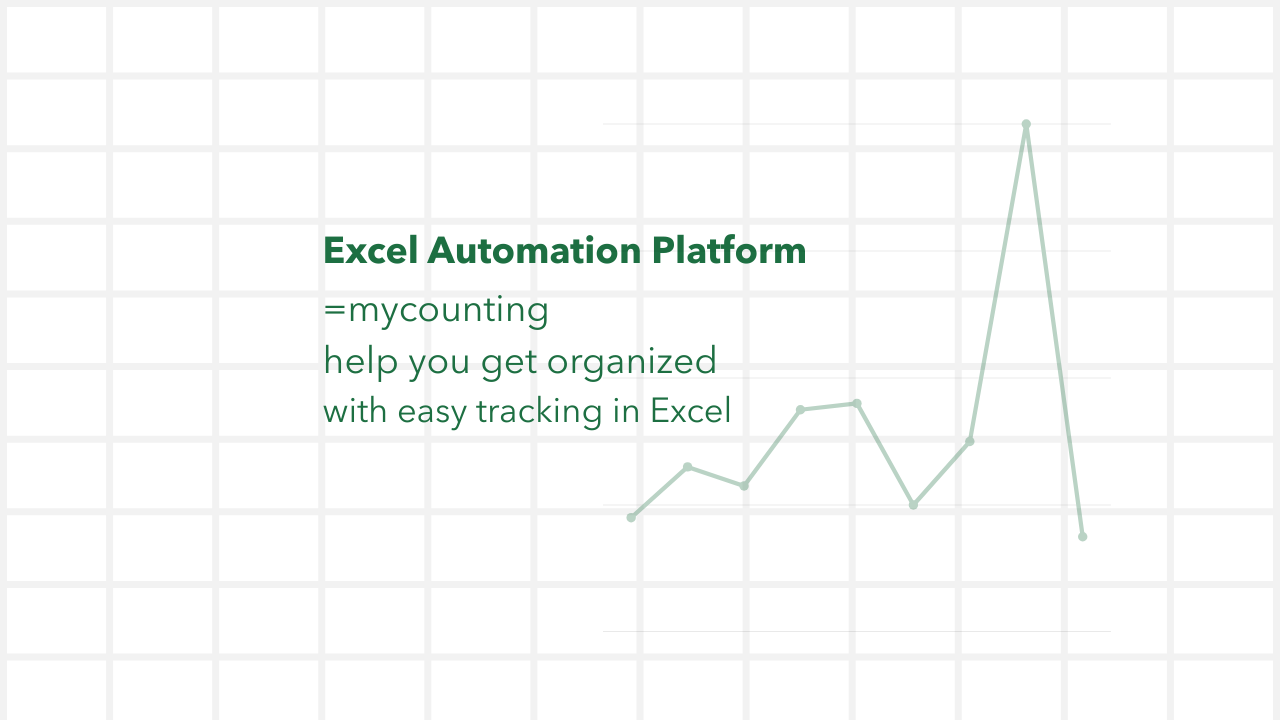 Excel Automation Platform

=mycounting
help you get organized
with easy tracking in Excel